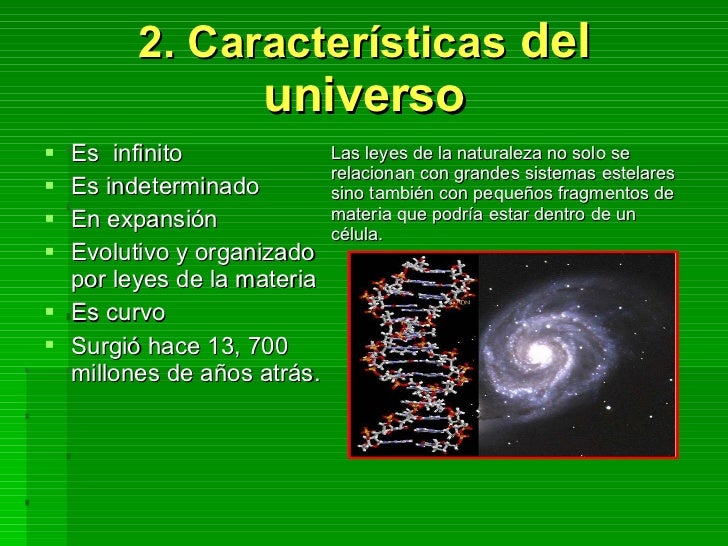 2. Características del universo

- Es infinito
- Es indeterminado
- En expansión
- Evolutivo y organizado por leyes de la materia
- Es curvo
- Surgió hace 13, 700 millones de años atrás.

Las leyes de la naturaleza no solo se relacionan con grandes sistemas estelares sino también con pequeños fragmentos de materia que podría estar dentro de un célula.